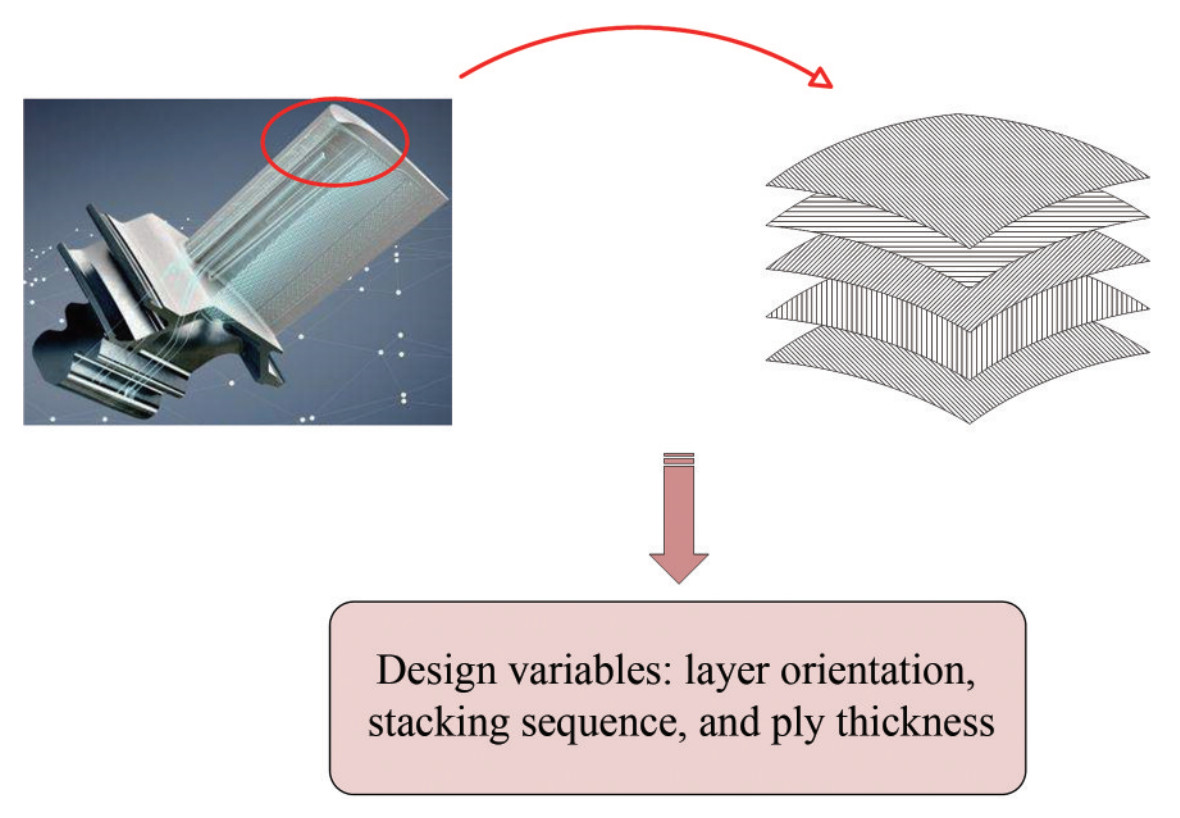 Design variables: layer orientation, stacking sequence, and ply thickness